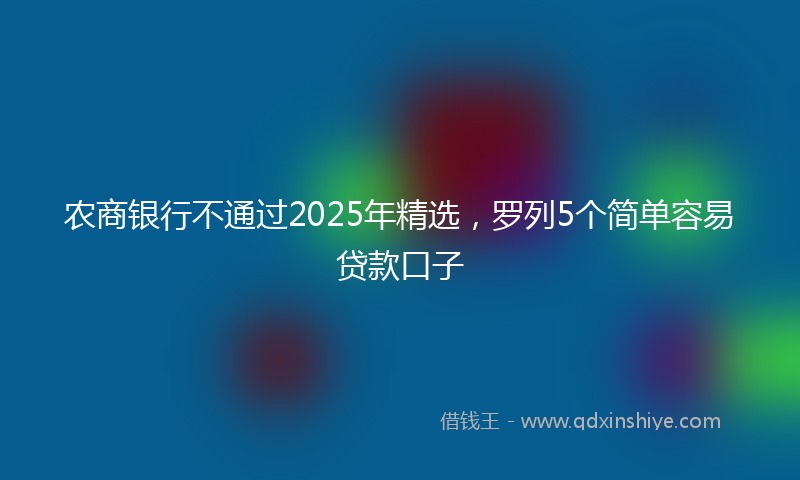 农商银行不通过2025年精选，罗列5个简单容易贷款口子

借钱王 - www.qdxinshiye.com